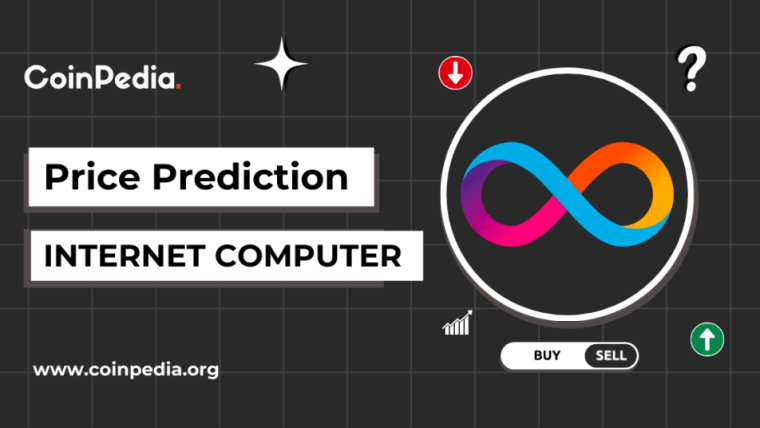 CoinPedia.

?

Price Prediction

INTERNET COMPUTER

BUY SELL

www.coinpedia.org